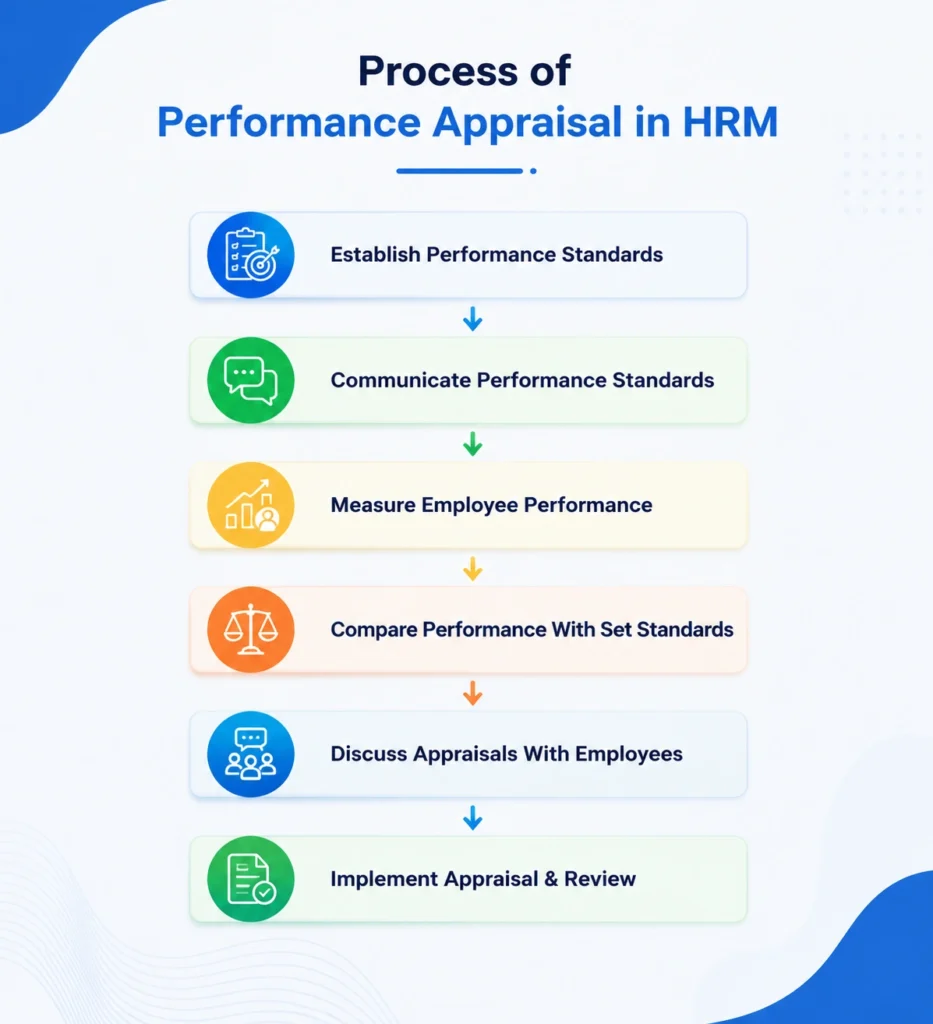 Process of
Performance Appraisal in HRM

Establish Performance Standards

Communicate Performance Standards

Measure Employee Performance

Compare Performance With Set Standards

Discuss Appraisals With Employees

Implement Appraisal & Review